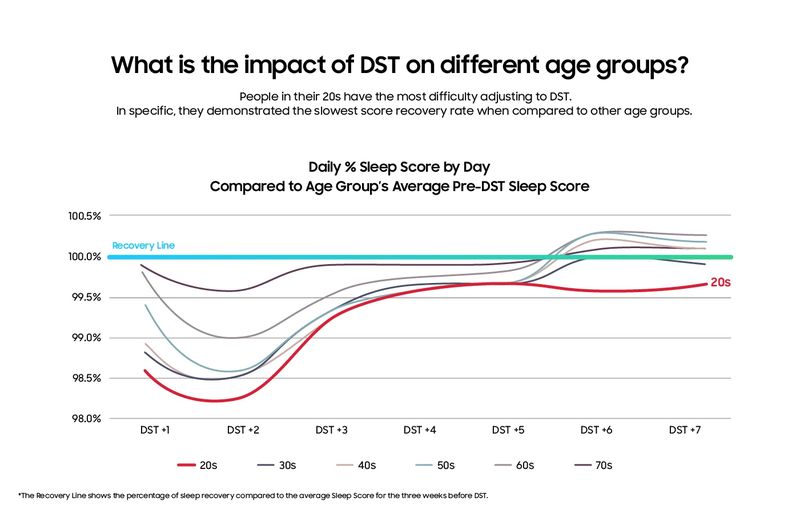 What is the impact of DST on different age groups?

People in their 20s have the most difficulty adjusting to DST. In specific, they demonstrated the slowest score recovery rate when compared to other age groups.

Daily % Sleep Score by Day
Compared to Age Group's Average Pre-DST Sleep Score

100.5%
100.0%
99.5%
99.0%
98.5%
98.0%

Recovery Line

20s

DST +1
DST +2
DST +3
DST +4
DST +5
DST +6
DST +7

20s
30s
40s
50s
60s
70s

*The Recovery Line shows the percentage of sleep recovery compared to the average Sleep Score for the three weeks before DST.